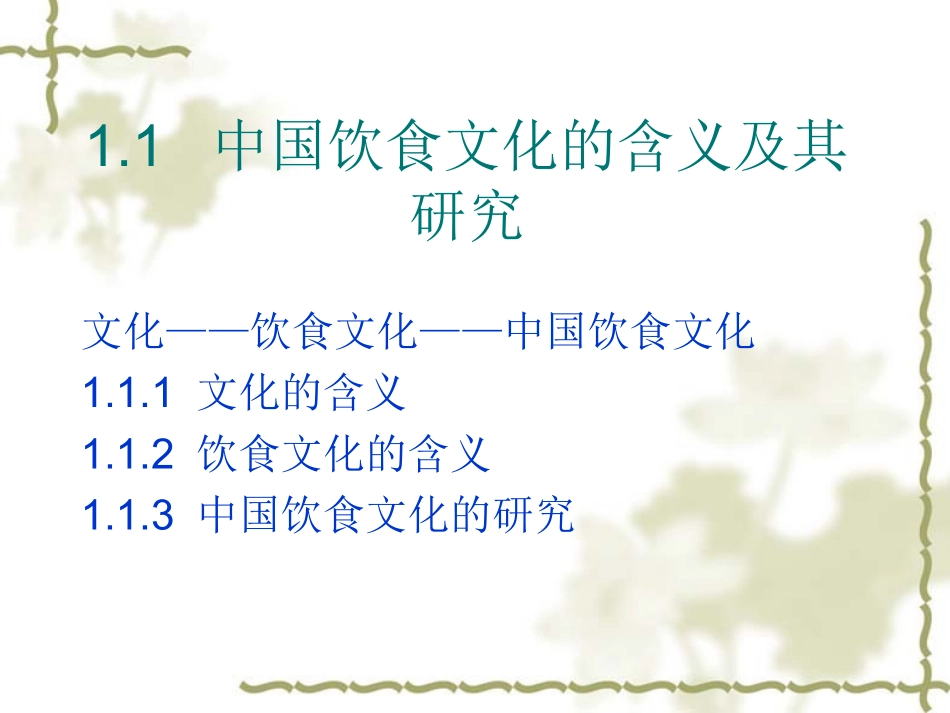 1.1 中国饮食文化的含义及其研究

文化——饮食文化——中国饮食文化
1.1.1 文化的含义
1.1.2 饮食文化的含义
1.1.3 中国饮食文化的研究